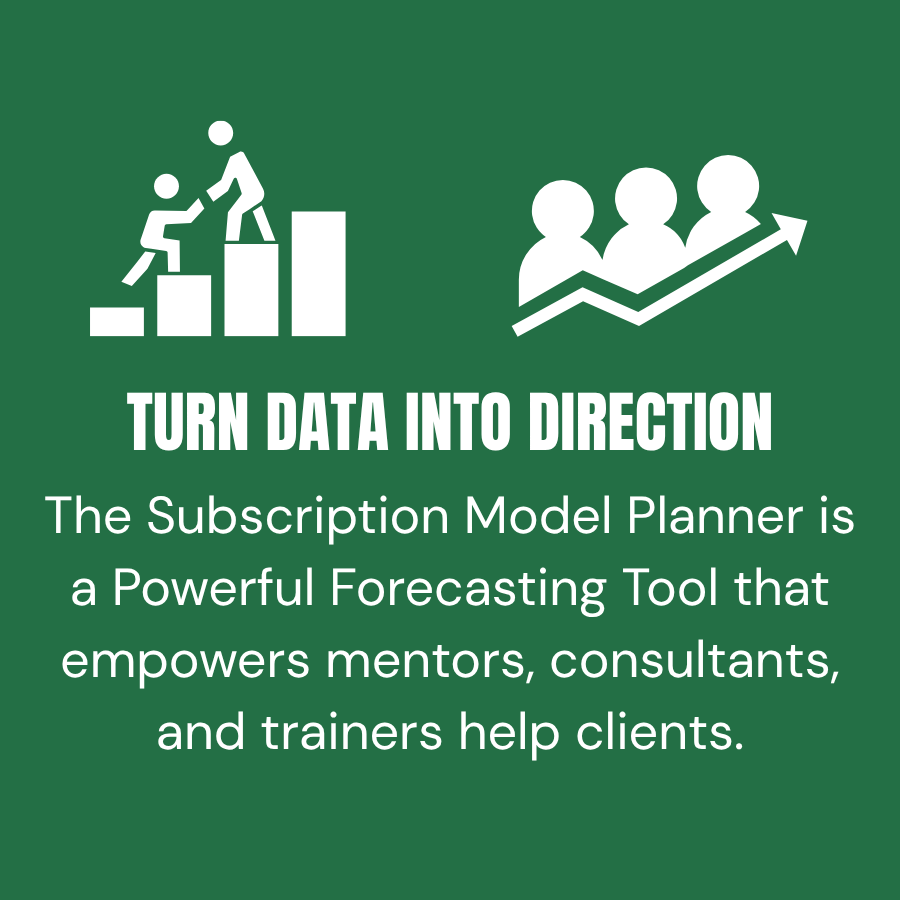 TURN DATA INTO DIRECTION

The Subscription Model Planner is a Powerful Forecasting Tool that empowers mentors, consultants, and trainers help clients.